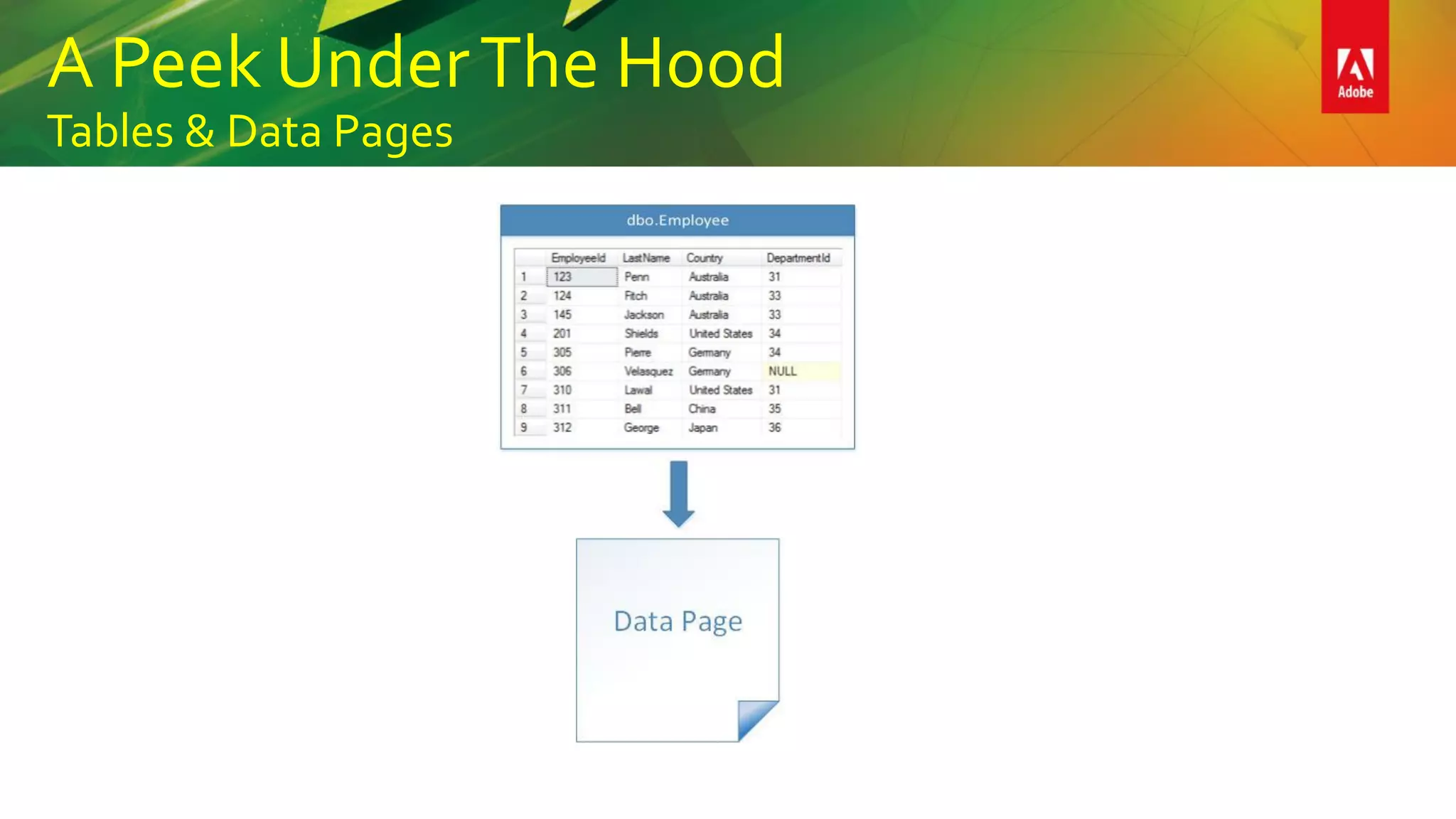 A Peek Under The Hood
Tables & Data Pages

Adobe

dbo.Employee

| | EmployeeId | LastName | Country | DepartmentId |
|---|---|---|---|---|
| 1 | 123 | Penn | Australia | 31 |
| 2 | 124 | Fitch | Australia | 33 |
| 3 | 145 | Jackson | Australia | 33 |
| 4 | 201 | Shields | United States | 34 |
| 5 | 305 | Pierre | Germany | 34 |
| 6 | 306 | Velasquez | Germany | NULL |
| 7 | 310 | Lawal | United States | 31 |
| 8 | 311 | Bell | China | 35 |
| 9 | 312 | George | Japan | 36 |

Data Page